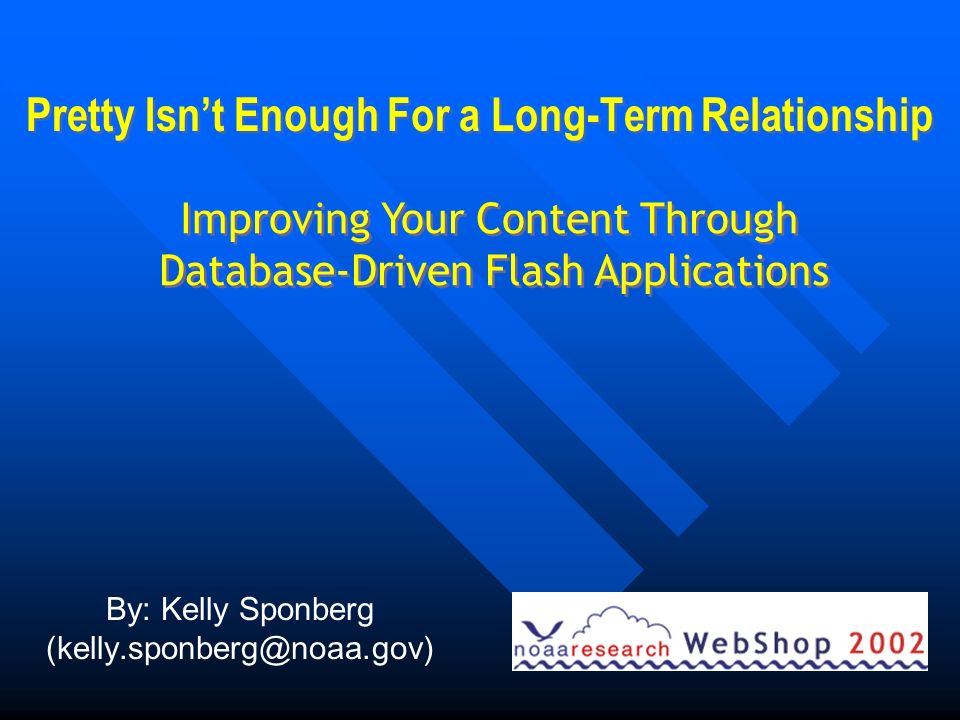 Pretty Isn't Enough For a Long-Term Relationship

Improving Your Content Through Database-Driven Flash Applications

By: Kelly Sponberg
(kelly.sponberg@noaa.gov)

noaaresearch WebShop 2002